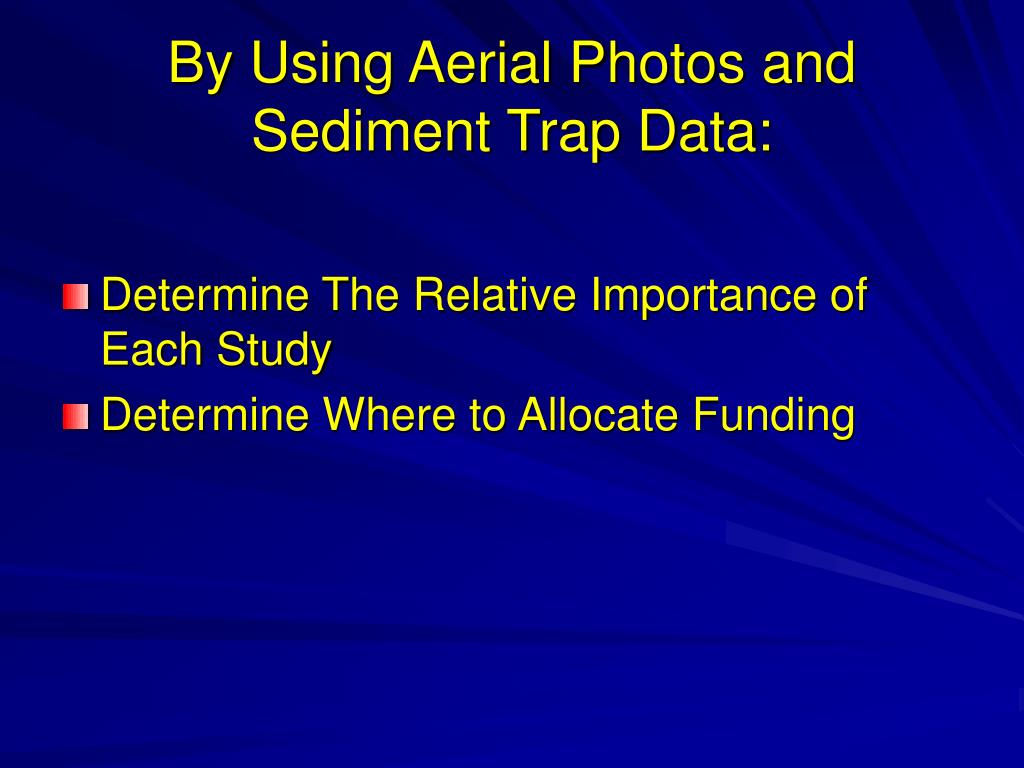 By Using Aerial Photos and Sediment Trap Data:

Determine The Relative Importance of Each Study

Determine Where to Allocate Funding